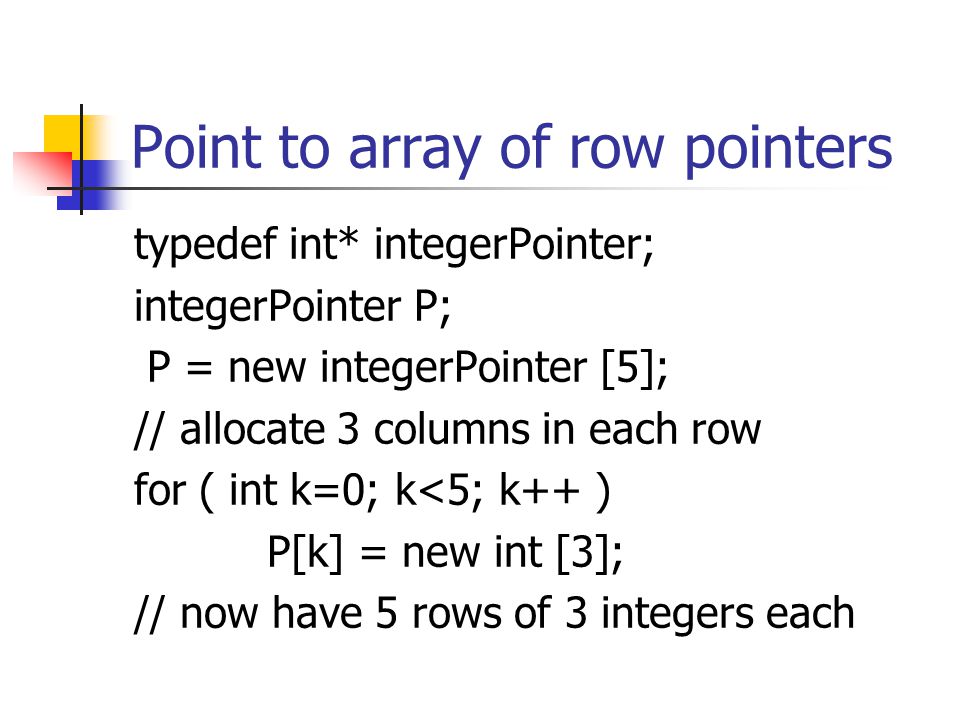 Point to array of row pointers

typedef int* integerPointer;
integerPointer P;
P = new integerPointer [5];
// allocate 3 columns in each row
for ( int k=0; k<5; k++ )
P[k] = new int [3];
// now have 5 rows of 3 integers each